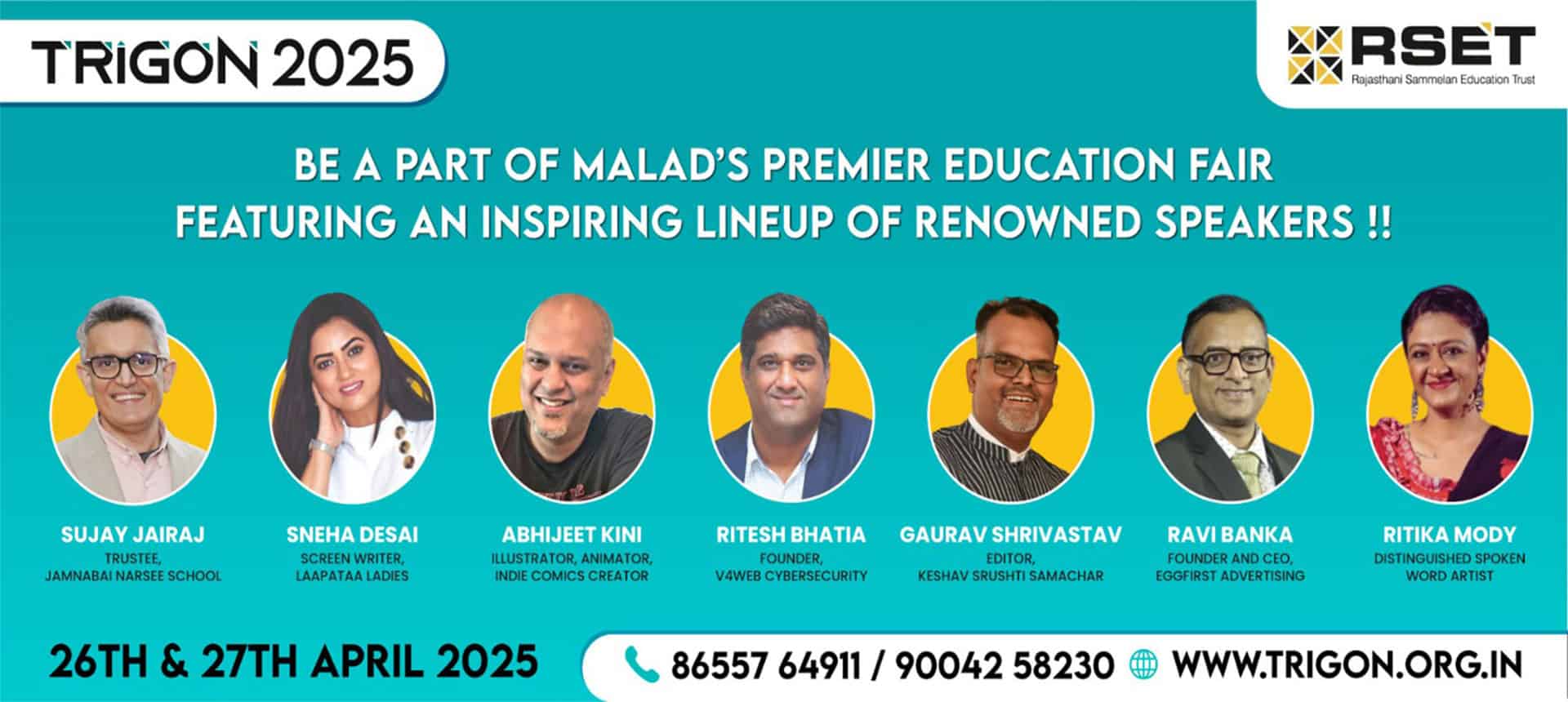 TRIGON 2025

RSET
Rajasthani Sammelan Education Trust

BE A PART OF MALAD'S PREMIER EDUCATION FAIR FEATURING AN INSPIRING LINEUP OF RENOWNED SPEAKERS !!

SUJAY JAIRAJ
TRUSTEE, JAMNABAI NARSEE SCHOOL

SNEHA DESAI
SCREEN WRITER, LAAPATAA LADIES

ABHIJEET KINI
ILLUSTRATOR, ANIMATOR, INDIE COMICS CREATOR

RITESH BHATIA
FOUNDER, V4WEB CYBERSECURITY

GAURAV SHRIVASTAV
EDITOR, KESHAV SRUSHTI SAMACHAR

RAVI BANKA
FOUNDER AND CEO, EGGFIRST ADVERTISING

RITIKA MODY
DISTINGUISHED SPOKEN WORD ARTIST

26TH & 27TH APRIL 2025

86557 64911 / 90042 58230 WWW.TRIGON.ORG.IN